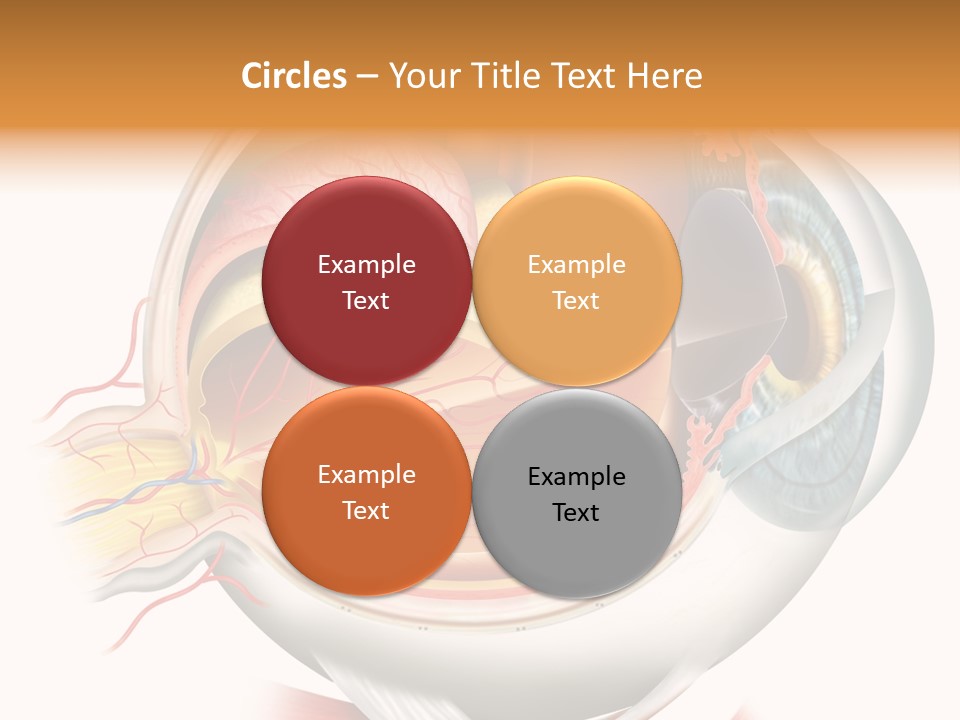 Circles – Your Title Text Here

Example Text

Example Text

Example Text

Example Text